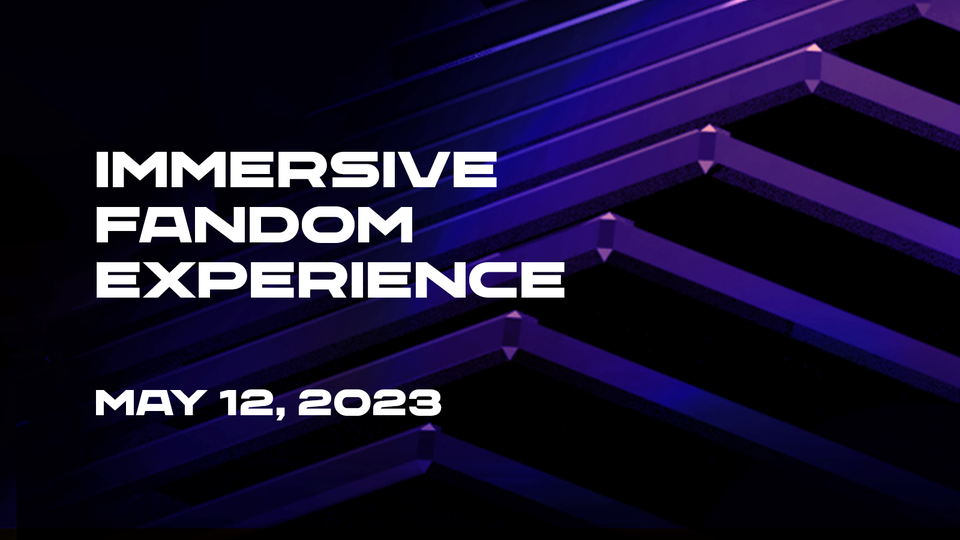 IMMERSIVE FANDOM EXPERIENCE

MAY 12, 2023